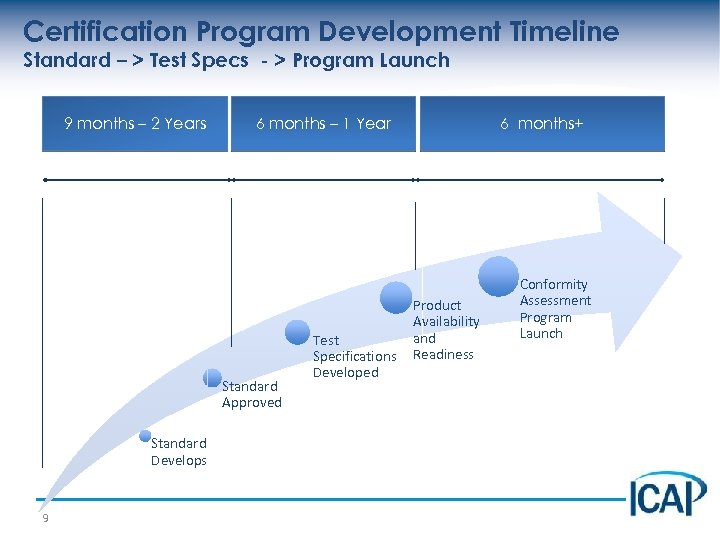 Certification Program Development Timeline
Standard – > Test Specs - > Program Launch

9 months – 2 Years

6 months – 1 Year

6 months+

Standard Develops

Standard Approved

Test Specifications Developed

Product Availability and Readiness

Conformity Assessment Program Launch

ICAP

9